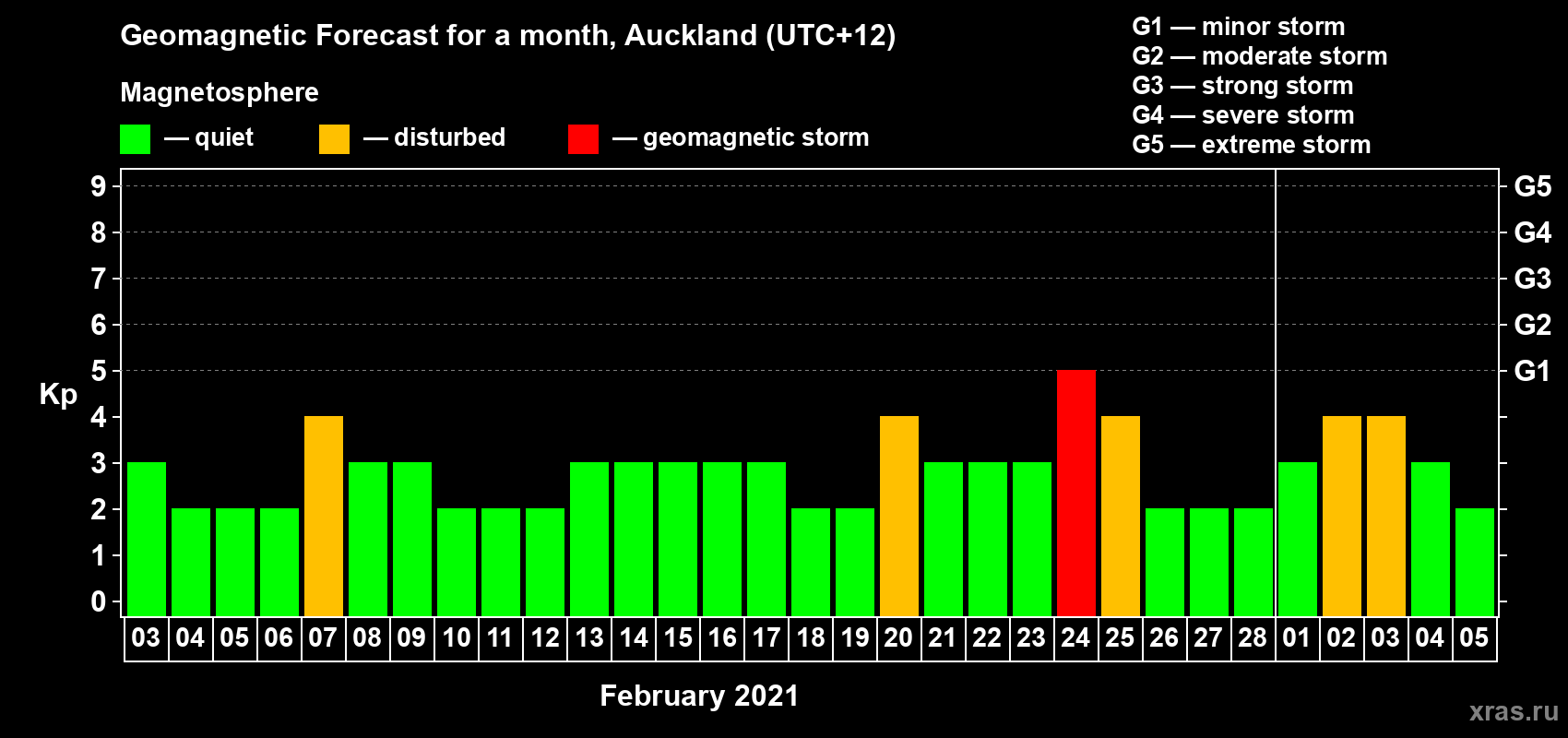 Geomagnetic Forecast for a month, Auckland (UTC+12)

Magnetosphere

— quiet — disturbed — geomagnetic storm

G1 — minor storm
G2 — moderate storm
G3 — strong storm
G4 — severe storm
G5 — extreme storm

Kp

9
8
7
6
5
4
3
2
1
0

G5
G4
G3
G2
G1

03 04 05 06 07 08 09 10 11 12 13 14 15 16 17 18 19 20 21 22 23 24 25 26 27 28 01 02 03 04 05

February 2021

xras.ru